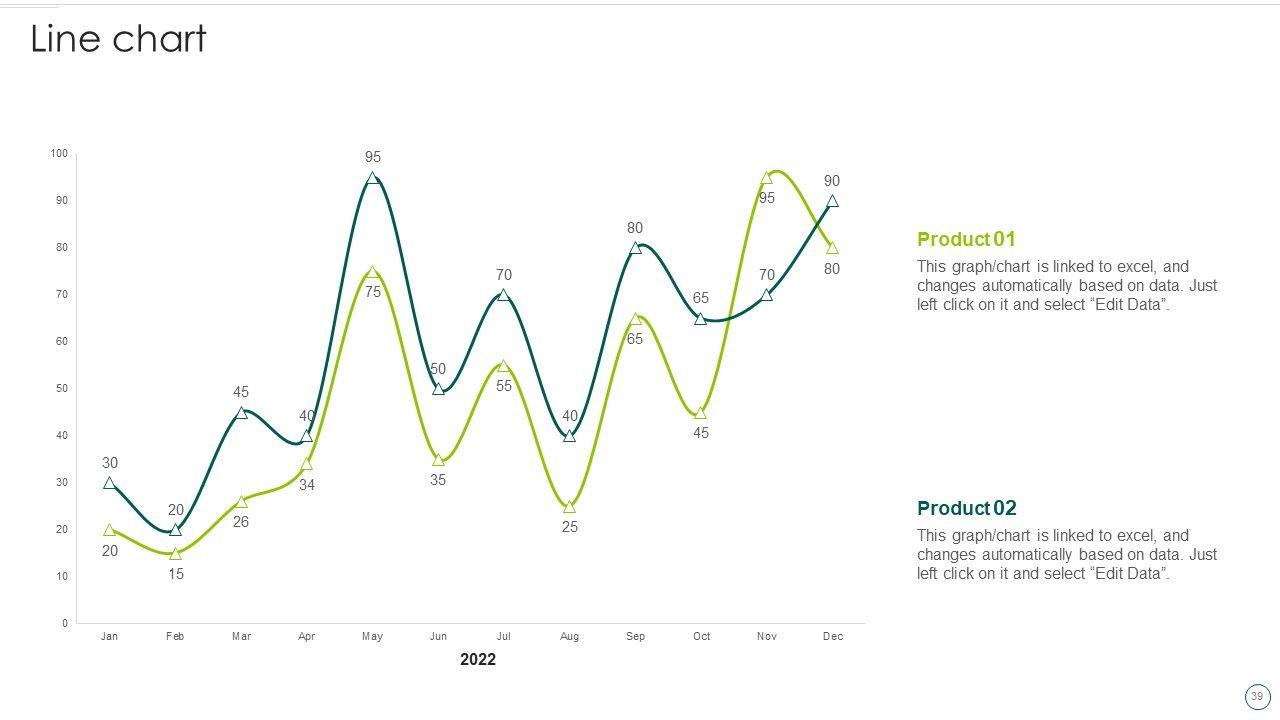 Line chart

100
90
80
70
60
50
40
30
20
10
0

30
20
45
40
95
50
70
40
80
65
70
90

20
15
26
34
75
35
55
25
65
45
95
80

Jan
Feb
Mar
Apr
May
Jun
Jul
Aug
Sep
Oct
Nov
Dec

2022

Product 01
This graph/chart is linked to excel, and changes automatically based on data. Just left click on it and select “Edit Data”.

Product 02
This graph/chart is linked to excel, and changes automatically based on data. Just left click on it and select “Edit Data”.

39